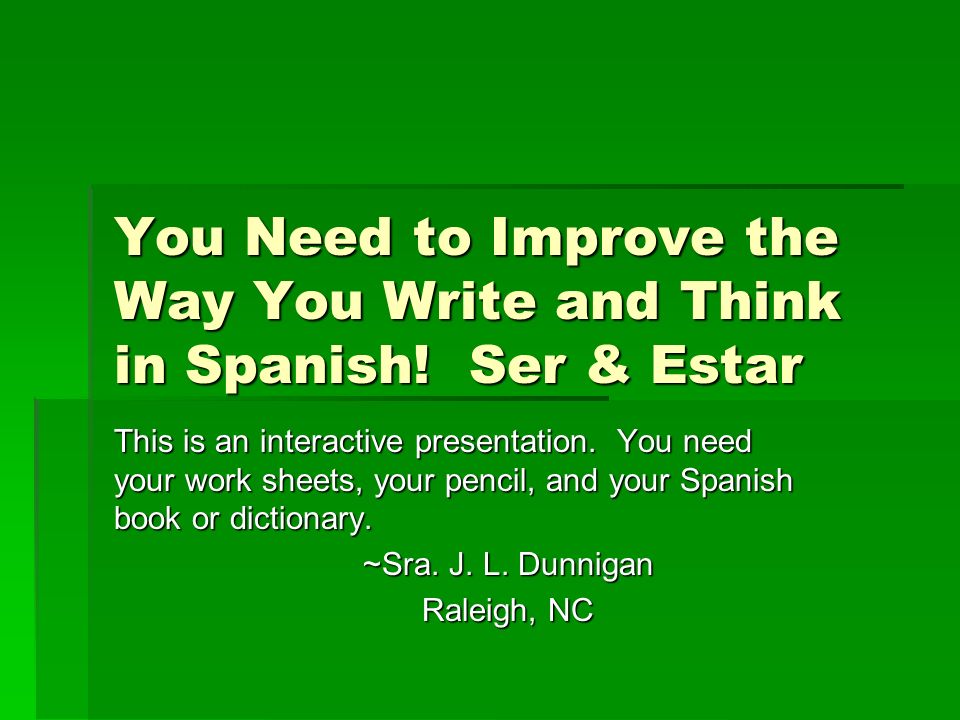 You Need to Improve the Way You Write and Think in Spanish!  Ser & Estar

This is an interactive presentation.  You need your work sheets, your pencil, and your Spanish book or dictionary.

~Sra. J. L. Dunnigan
Raleigh, NC